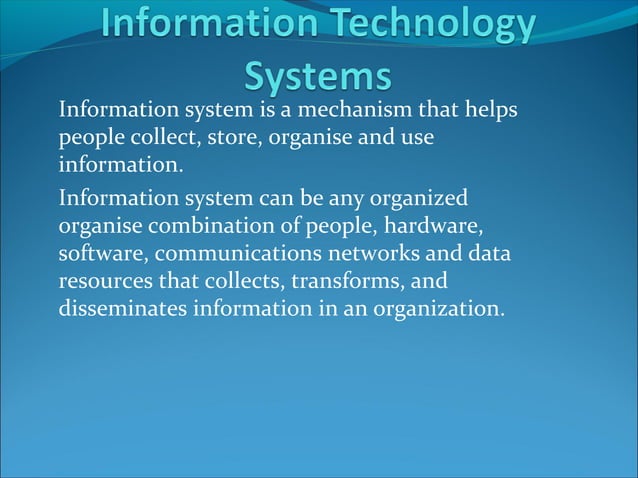 Information Technology Systems

Information system is a mechanism that helps people collect, store, organise and use information.

Information system can be any organized organise combination of people, hardware, software, communications networks and data resources that collects, transforms, and disseminates information in an organization.